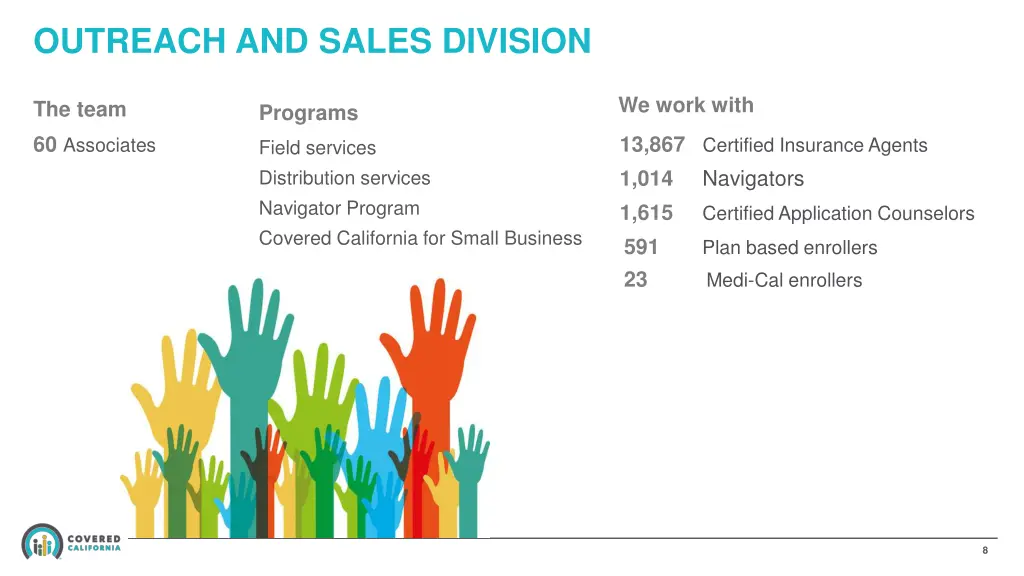 OUTREACH AND SALES DIVISION

The team

60 Associates

Programs

Field services

Distribution services

Navigator Program

Covered California for Small Business

We work with

13,867 Certified Insurance Agents

1,014 Navigators

1,615 Certified Application Counselors

591 Plan based enrollers

23 Medi-Cal enrollers

COVERED CALIFORNIA

8